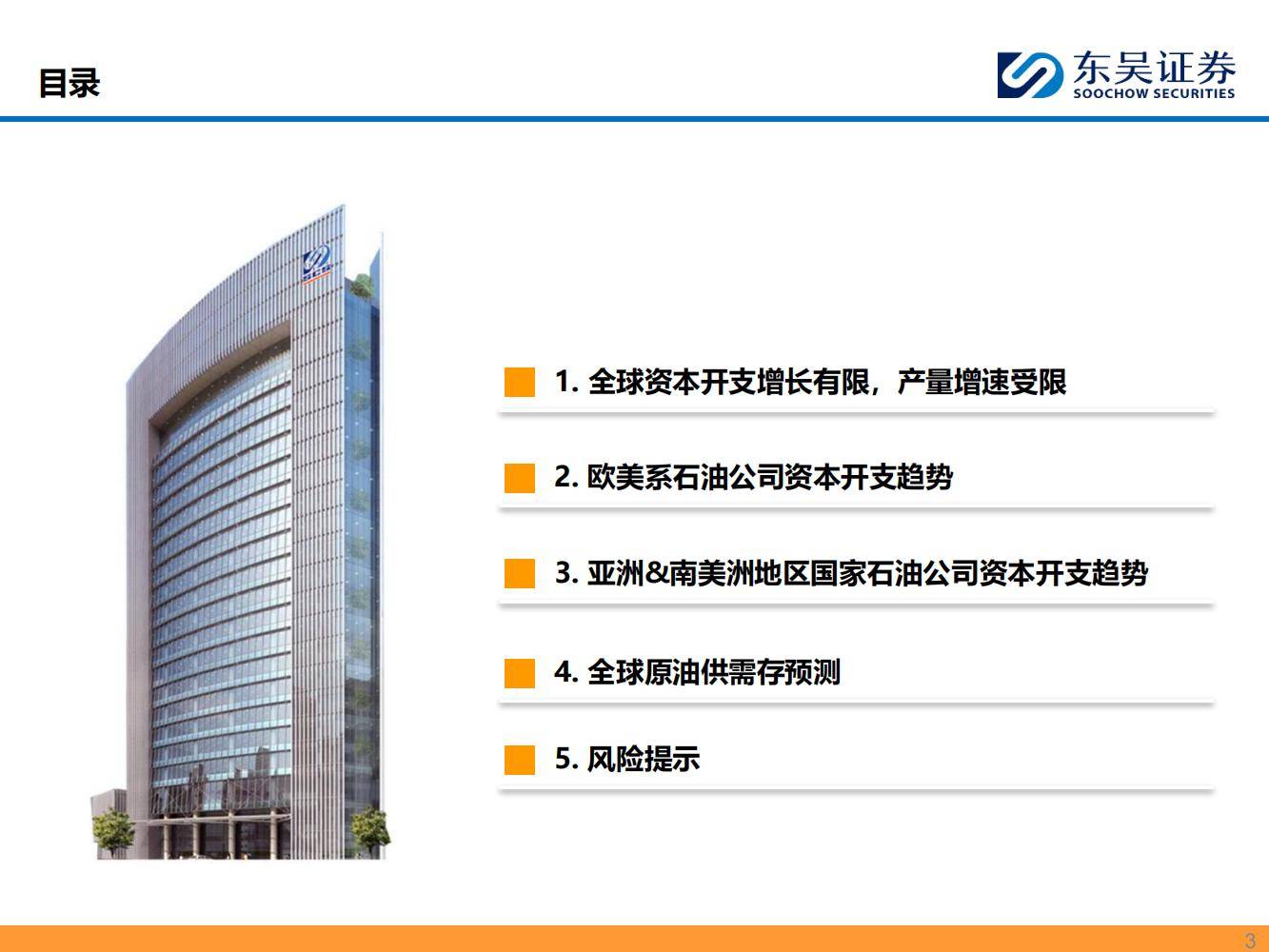 目录

东吴证券
SOOCHOW SECURITIES

1. 全球资本开支增长有限，产量增速受限

2. 欧美系石油公司资本开支趋势

3. 亚洲&南美洲地区国家石油公司资本开支趋势

4. 全球原油供需存预测

5. 风险提示

3